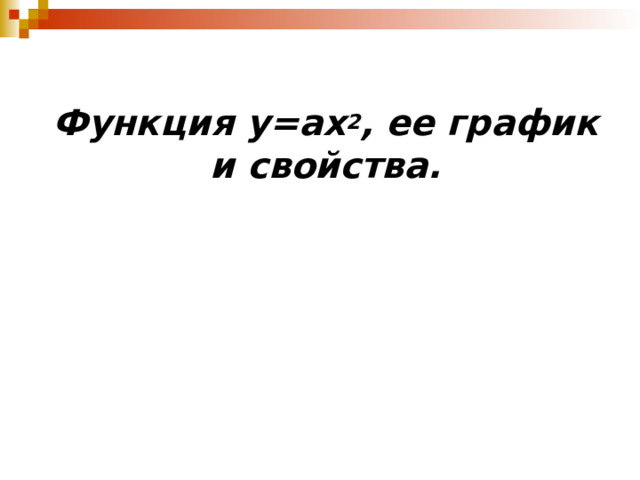 Функция $y=ax^2$, ее график и свойства.